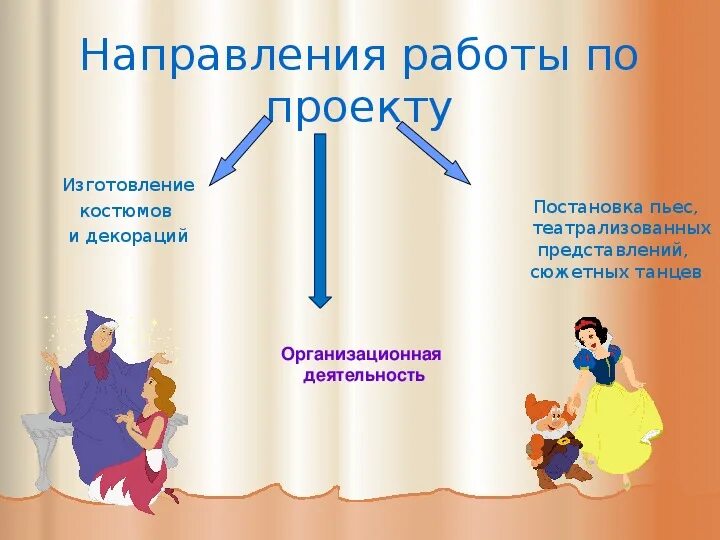 Направления работы по проекту

Изготовление костюмов и декораций

Организационная деятельность

Постановка пьес, театрализованных представлений, сюжетных танцев